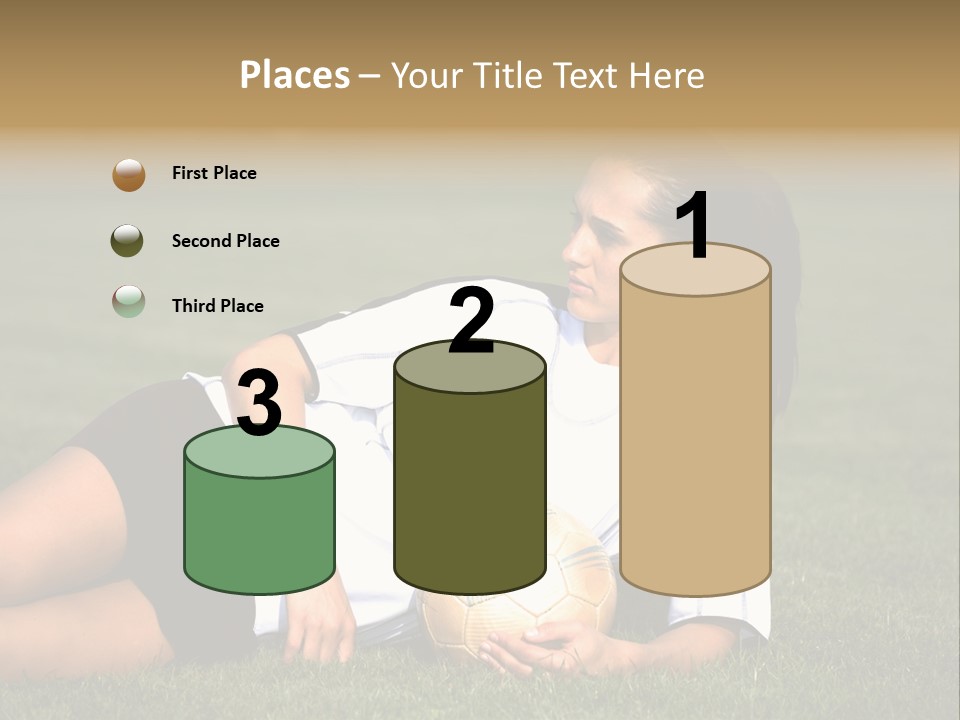 Places – Your Title Text Here

First Place

Second Place

Third Place

3

2

1